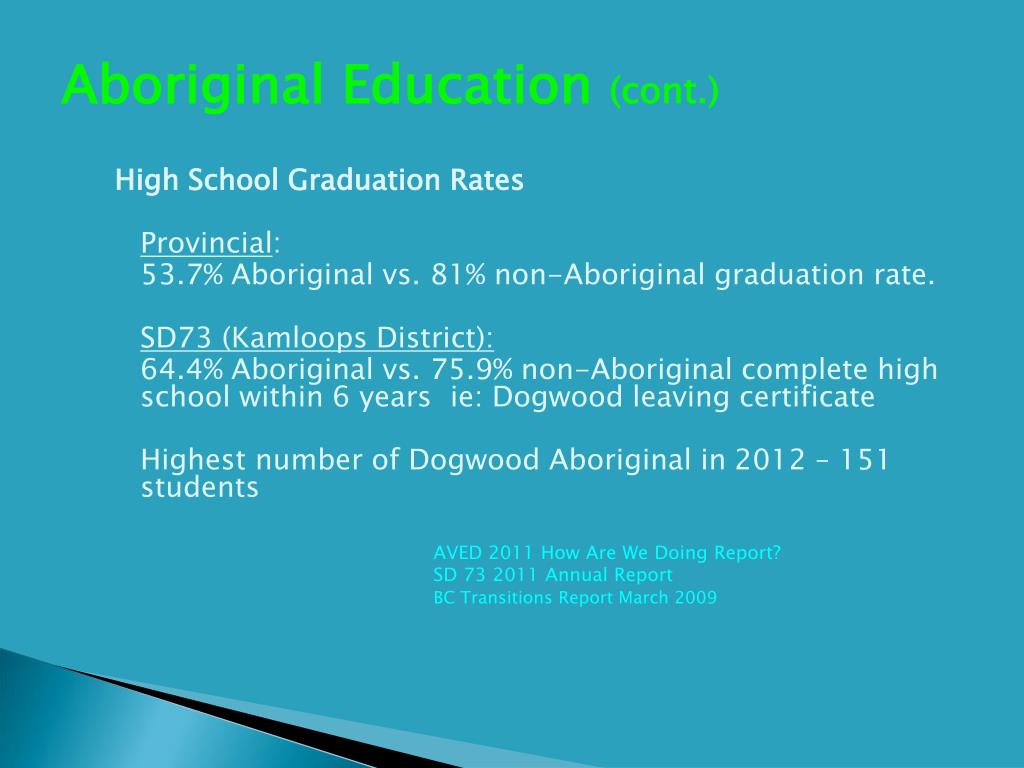 Aboriginal Education (cont.)

High School Graduation Rates

Provincial:
53.7% Aboriginal vs. 81% non-Aboriginal graduation rate.

SD73 (Kamloops District):
64.4% Aboriginal vs. 75.9% non-Aboriginal complete high school within 6 years ie: Dogwood leaving certificate

Highest number of Dogwood Aboriginal in 2012 – 151 students

AVED 2011 How Are We Doing Report?
SD 73 2011 Annual Report
BC Transitions Report March 2009